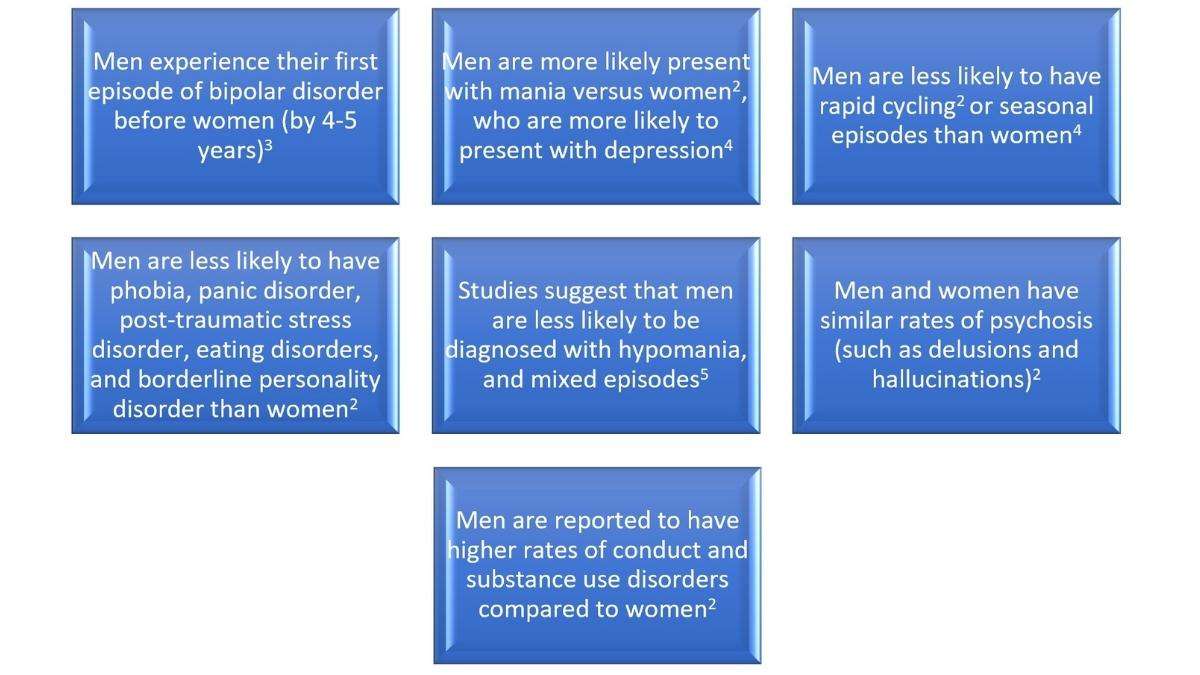 Men experience their first episode of bipolar disorder before women (by 4-5 years)$^3$

Men are more likely present with mania versus women$^2$, who are more likely to present with depression$^4$

Men are less likely to have rapid cycling$^2$ or seasonal episodes than women$^4$

Men are less likely to have phobia, panic disorder, post-traumatic stress disorder, eating disorders, and borderline personality disorder than women$^2$

Studies suggest that men are less likely to be diagnosed with hypomania, and mixed episodes$^5$

Men and women have similar rates of psychosis (such as delusions and hallucinations)$^2$

Men are reported to have higher rates of conduct and substance use disorders compared to women$^2$